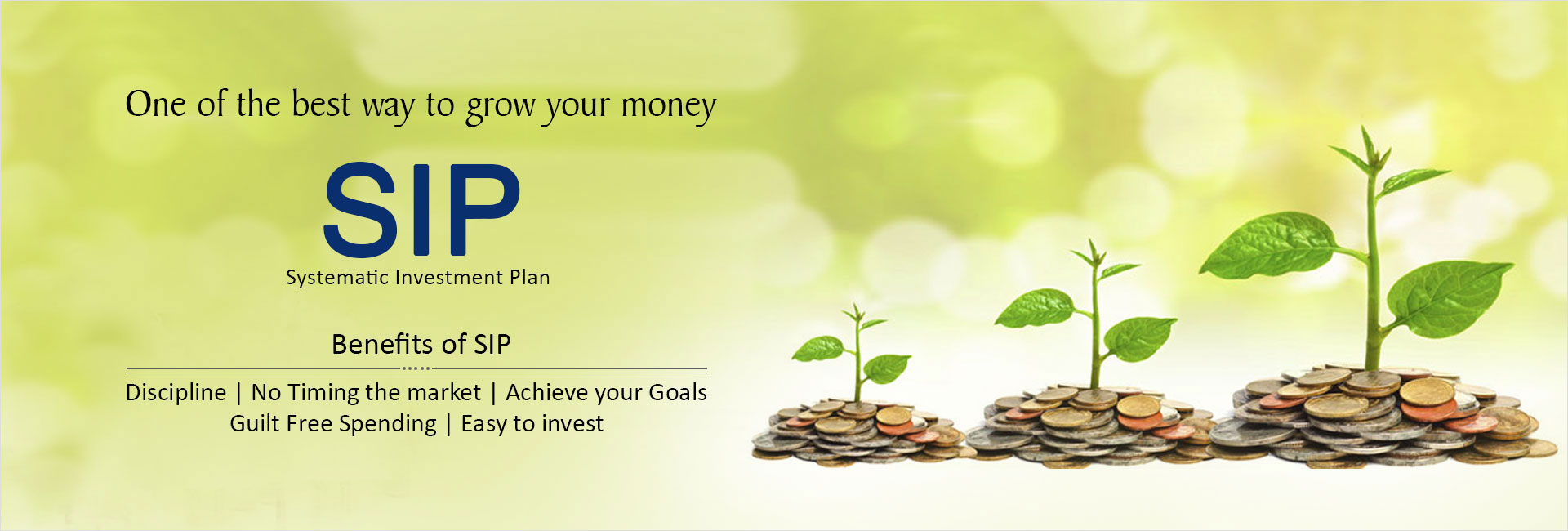 One of the best way to grow your money

SIP

Systematic Investment Plan

Benefits of SIP

Discipline | No Timing the market | Achieve your Goals
Guilt Free Spending | Easy to invest